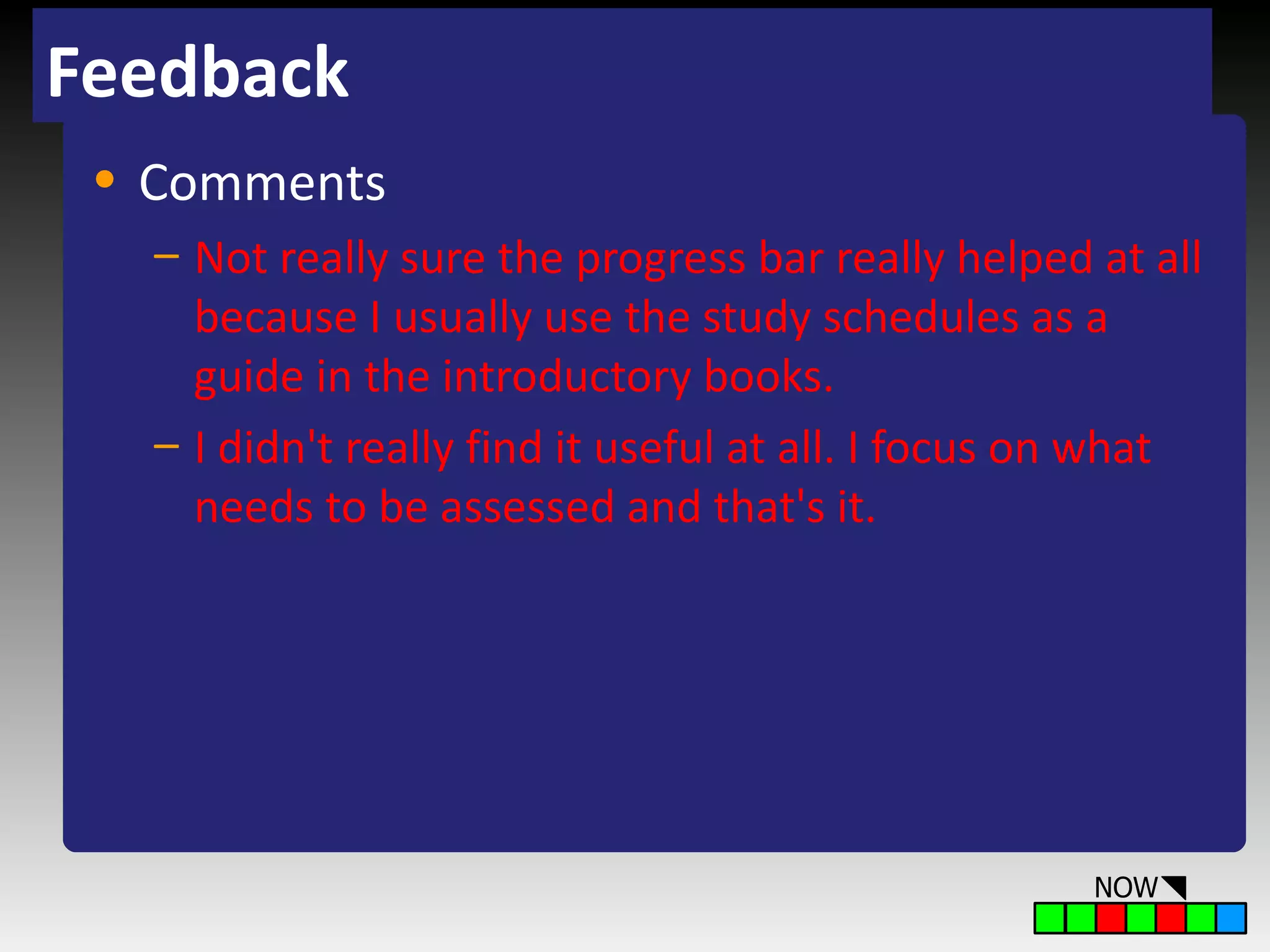 Feedback

• Comments

– Not really sure the progress bar really helped at all because I usually use the study schedules as a guide in the introductory books.

– I didn't really find it useful at all. I focus on what needs to be assessed and that's it.

NOW